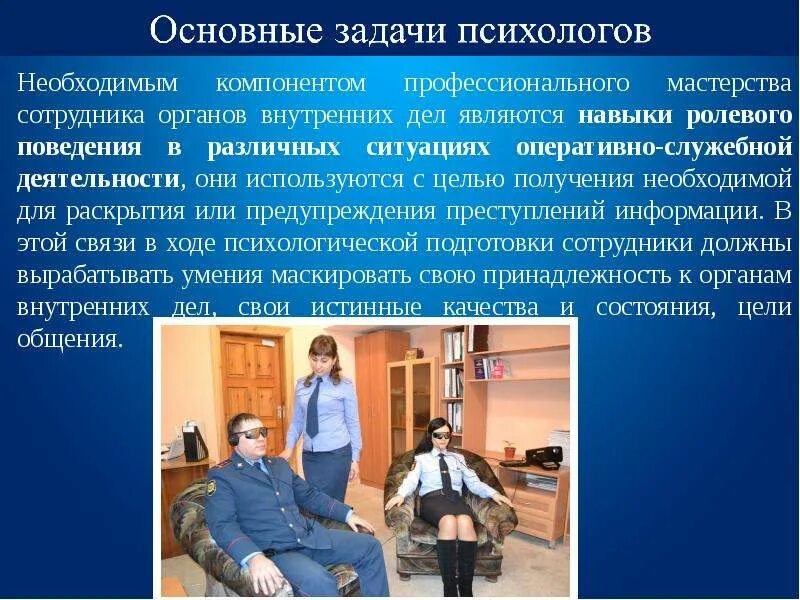 Основные задачи психологов

Необходимым компонентом профессионального мастерства сотрудника органов внутренних дел являются навыки ролевого поведения в различных ситуациях оперативно-служебной деятельности, они используются с целью получения необходимой для раскрытия или предупреждения преступлений информации. В этой связи в ходе психологической подготовки сотрудники должны вырабатывать умения маскировать свою принадлежность к органам внутренних дел, свои истинные качества и состояния, цели общения.